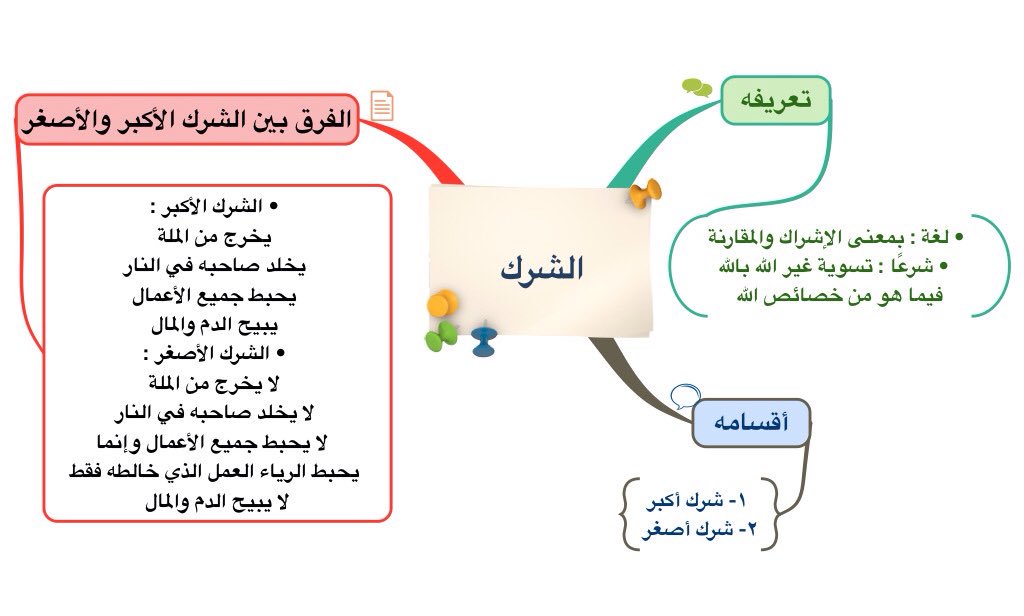 الشرك

تعريفه

• لغة : بمعنى الإشراك والمقارنة
• شرعًا : تسوية غير الله بالله فيما هو من خصائص الله

أقسامه

١- شرك أكبر
٢- شرك أصغر

الفرق بين الشرك الأكبر والأصغر

• الشرك الأكبر :
يخرج من الملة
يخلد صاحبه في النار
يحبط جميع الأعمال
يبيح الدم والمال
• الشرك الأصغر :
لا يخرج من الملة
لا يخلد صاحبه في النار
لا يحبط جميع الأعمال وإنما
يحبط الرياء العمل الذي خالطه فقط
لا يبيح الدم والمال